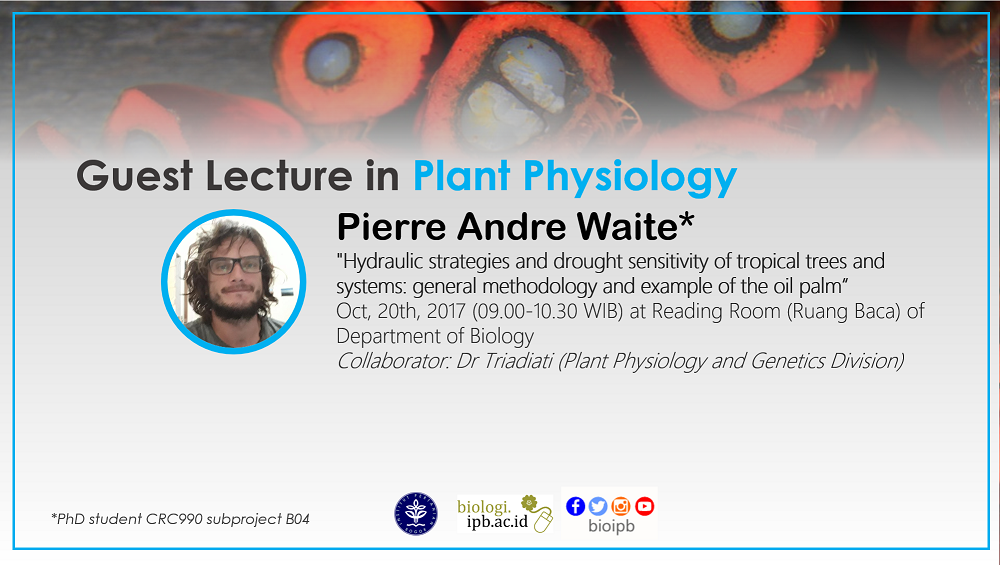 Guest Lecture in Plant Physiology

Pierre Andre Waite*

"Hydraulic strategies and drought sensitivity of tropical trees and systems: general methodology and example of the oil palm"
Oct, 20th, 2017 (09.00-10.30 WIB) at Reading Room (Ruang Baca) of Department of Biology
Collaborator: Dr Triadiati (Plant Physiology and Genetics Division)

*PhD student CRC990 subproject B04

biologi.
ipb.ac.id

bioipb